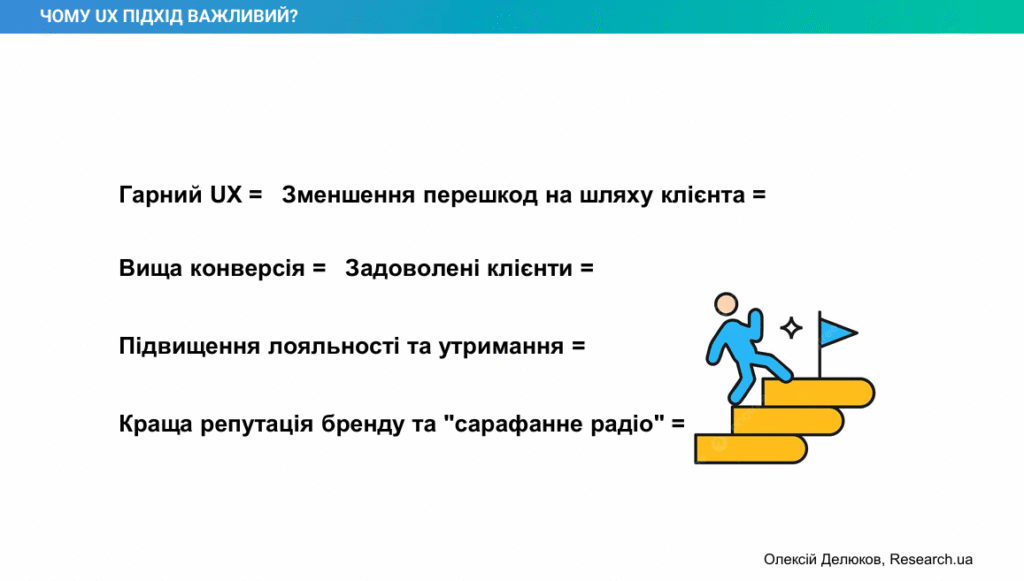 ЧОМУ UX ПІДХІД ВАЖЛИВИЙ?

Гарний UX = Зменшення перешкод на шляху клієнта =

Вища конверсія = Задоволені клієнти =

Підвищення лояльності та утримання =

Краща репутація бренду та "сарафанне радіо" =

Олексій Делюков, Research.ua